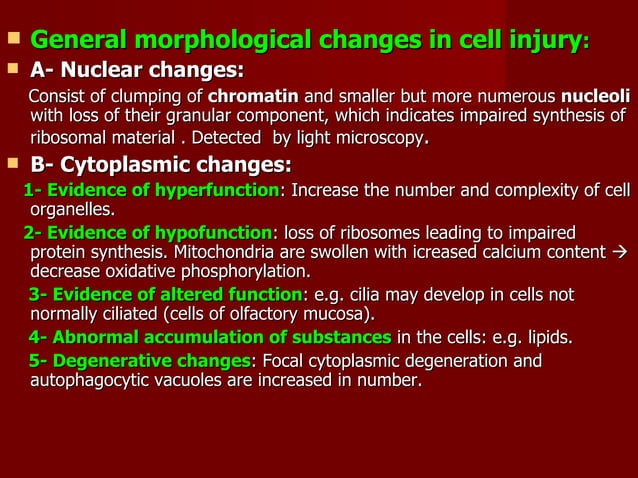 General morphological changes in cell injury:

A- Nuclear changes:

Consist of clumping of chromatin and smaller but more numerous nucleoli with loss of their granular component, which indicates impaired synthesis of ribosomal material . Detected by light microscopy.

B- Cytoplasmic changes:

1- Evidence of hyperfunction: Increase the number and complexity of cell organelles.

2- Evidence of hypofunction: loss of ribosomes leading to impaired protein synthesis. Mitochondria are swollen with icreased calcium content → decrease oxidative phosphorylation.

3- Evidence of altered function: e.g. cilia may develop in cells not normally ciliated (cells of olfactory mucosa).

4- Abnormal accumulation of substances in the cells: e.g. lipids.

5- Degenerative changes: Focal cytoplasmic degeneration and autophagocytic vacuoles are increased in number.